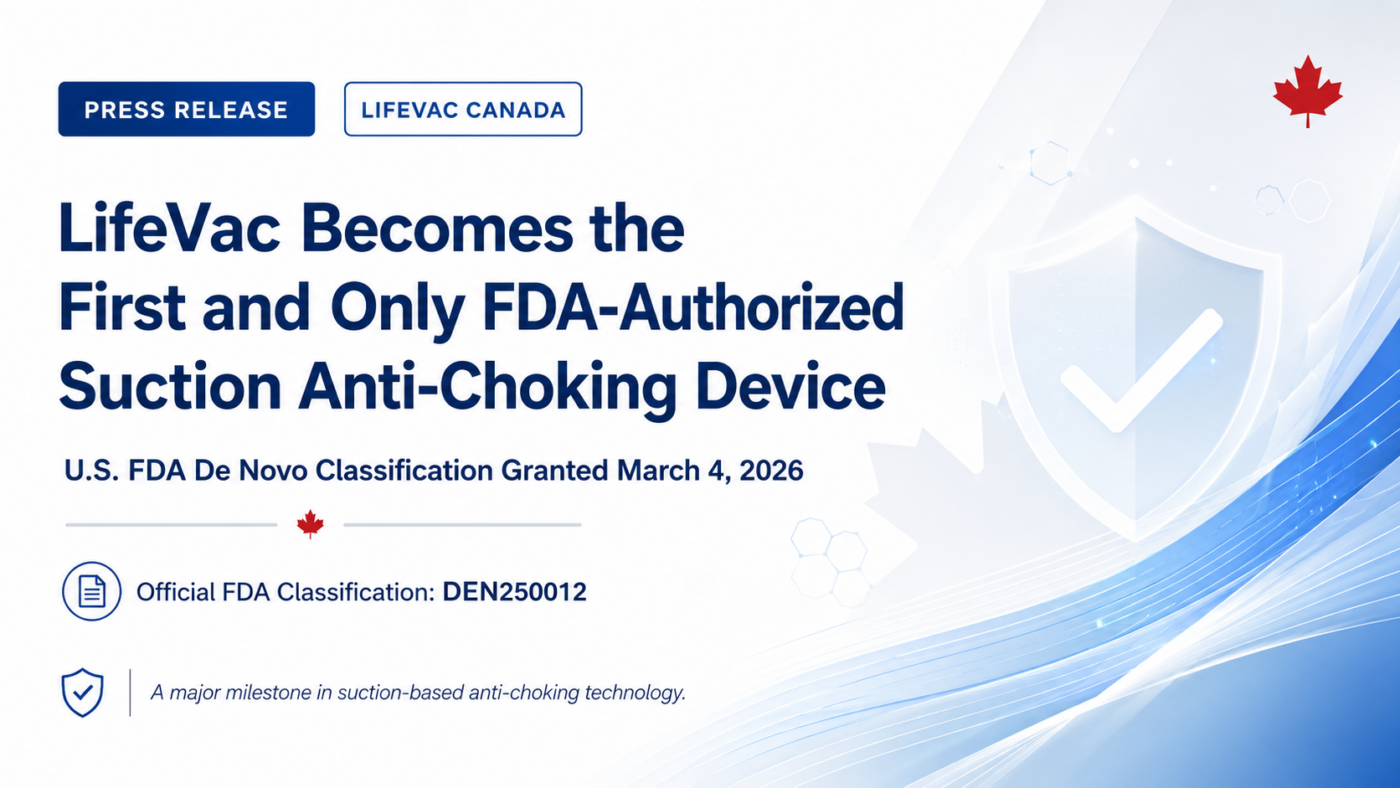 PRESS RELEASE

LIFEVAC CANADA

LifeVac Becomes the First and Only FDA-Authorized Suction Anti-Choking Device

U.S. FDA De Novo Classification Granted March 4, 2026

Official FDA Classification: DEN250012

A major milestone in suction-based anti-choking technology.